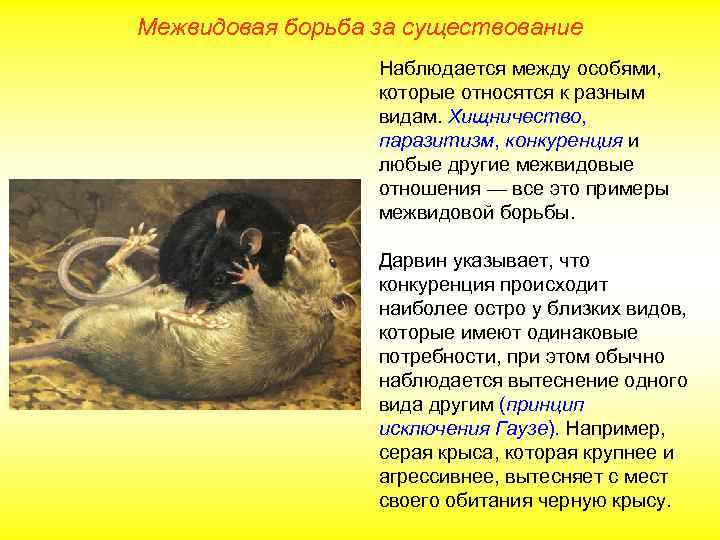 Межвидовая борьба за существование

Наблюдается между особями, которые относятся к разным видам. Хищничество, паразитизм, конкуренция и любые другие межвидовые отношения — все это примеры межвидовой борьбы.

Дарвин указывает, что конкуренция происходит наиболее остро у близких видов, которые имеют одинаковые потребности, при этом обычно наблюдается вытеснение одного вида другим (принцип исключения Гаузе). Например, серая крыса, которая крупнее и агрессивнее, вытесняет с мест своего обитания черную крысу.